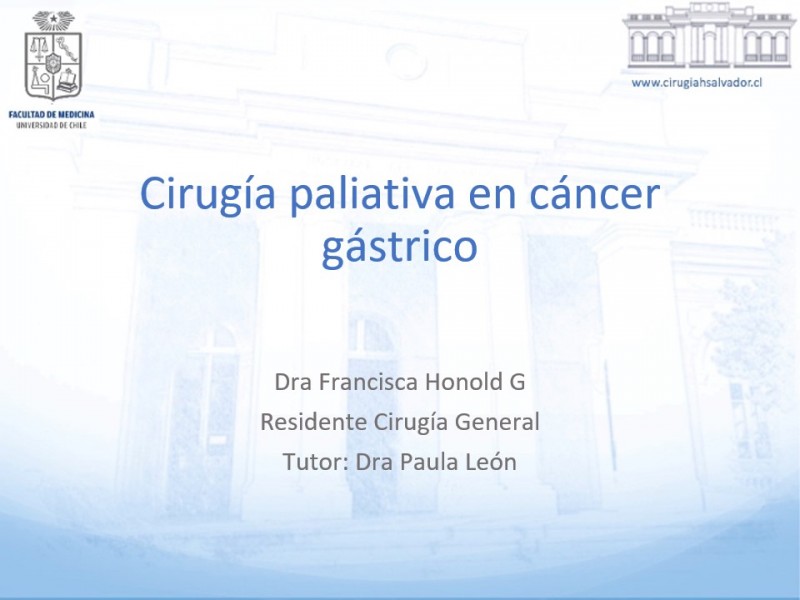 FACULTAD DE MEDICINA
UNIVERSIDAD DE CHILE

www.cirugiahsalvador.cl

Cirugía paliativa en cáncer gástrico

Dra Francisca Honold G

Residente Cirugía General

Tutor: Dra Paula León